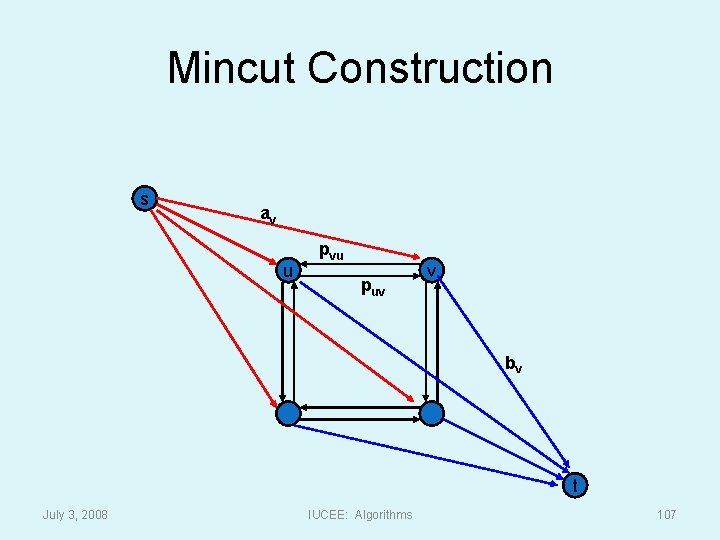 Mincut Construction

s

$a_v$

$p_{vu}$

u

v

$p_{uv}$

$b_v$

t

July 3, 2008

IUCEE: Algorithms

107